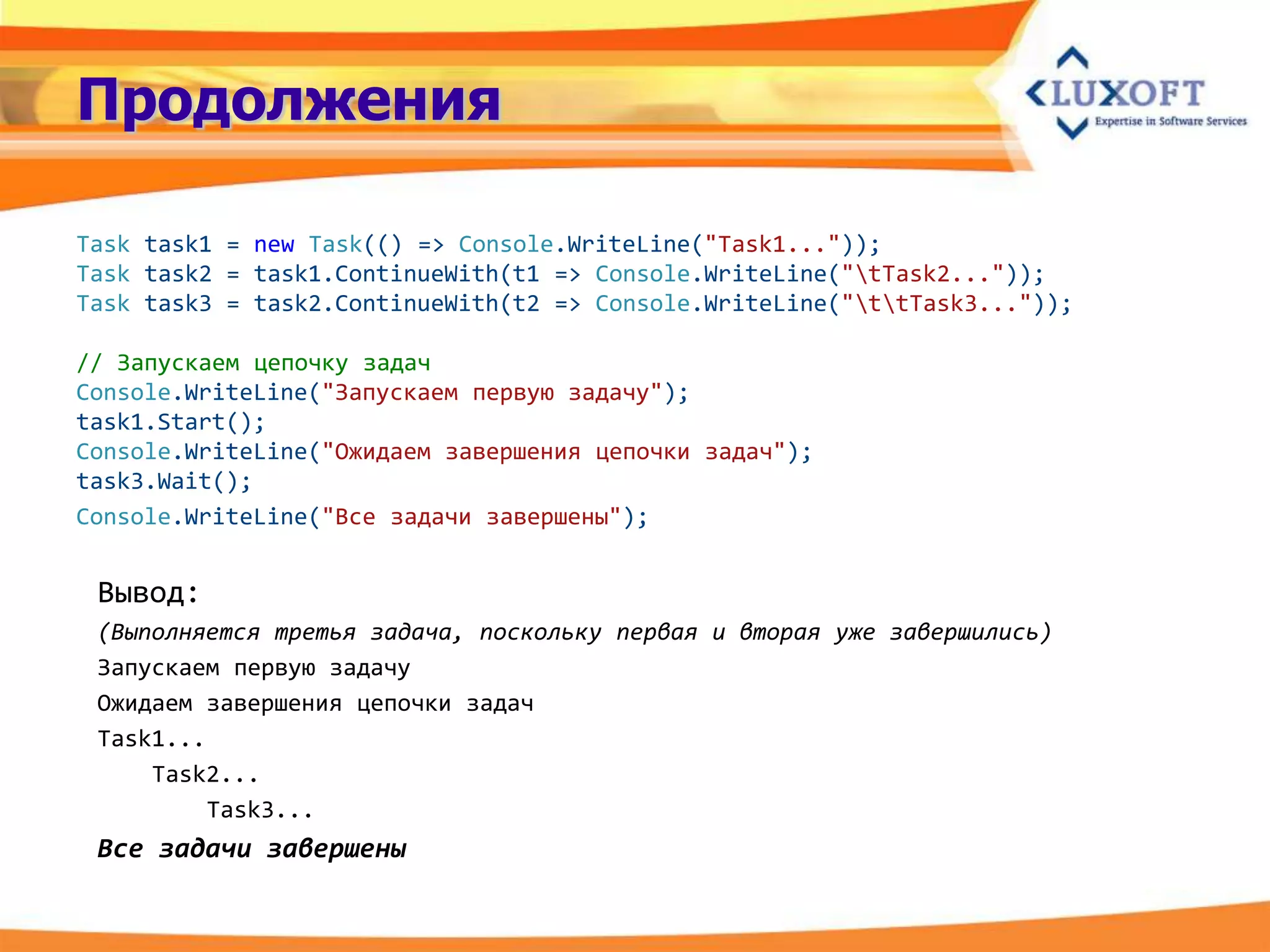 Продолжения

LUXOFT
Expertise in Software Services

Task task1 = new Task(() => Console.WriteLine("Task1..."));
Task task2 = task1.ContinueWith(t1 => Console.WriteLine("\tTask2..."));
Task task3 = task2.ContinueWith(t2 => Console.WriteLine("\t\tTask3..."));

// Запускаем цепочку задач
Console.WriteLine("Запускаем первую задачу");
task1.Start();
Console.WriteLine("Ожидаем завершения цепочки задач");
task3.Wait();
Console.WriteLine("Все задачи завершены");

Вывод:
(Выполняется третья задача, поскольку первая и вторая уже завершились)
Запускаем первую задачу
Ожидаем завершения цепочки задач
Task1...
Task2...
Task3...
Все задачи завершены